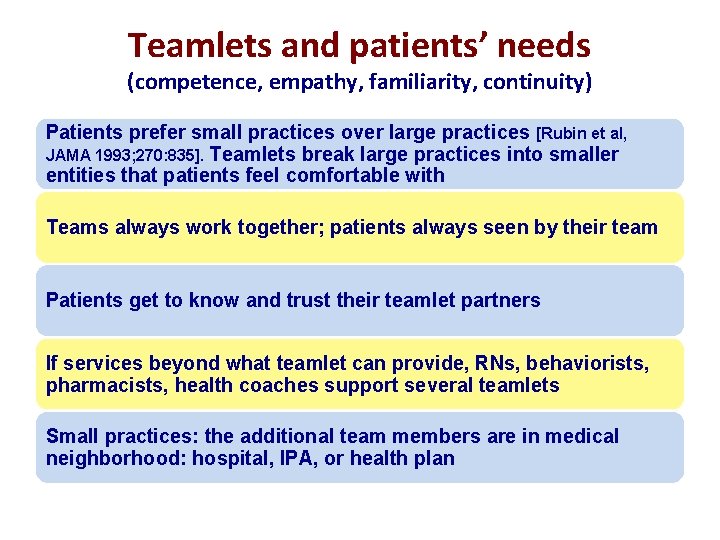 Teamlets and patients' needs
(competence, empathy, familiarity, continuity)

Patients prefer small practices over large practices [Rubin et al, JAMA 1993;270:835]. Teamlets break large practices into smaller entities that patients feel comfortable with

Teams always work together; patients always seen by their team

Patients get to know and trust their teamlet partners

If services beyond what teamlet can provide, RNs, behaviorists, pharmacists, health coaches support several teamlets

Small practices: the additional team members are in medical neighborhood: hospital, IPA, or health plan